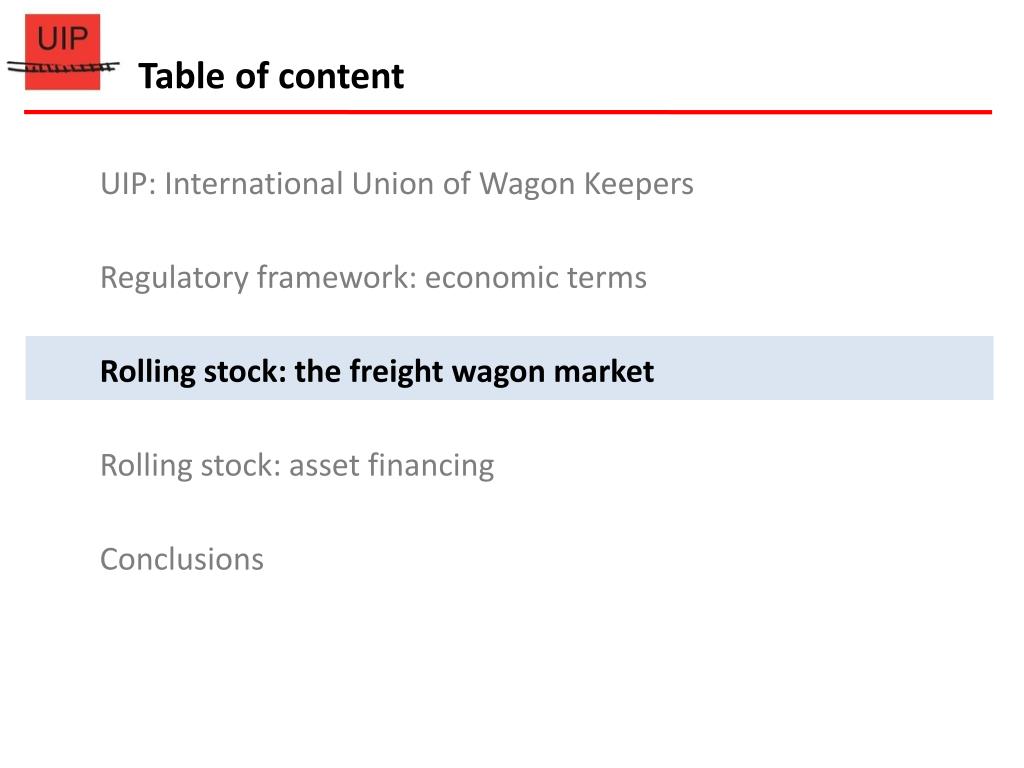 UIP

Table of content

UIP: International Union of Wagon Keepers

Regulatory framework: economic terms

Rolling stock: the freight wagon market

Rolling stock: asset financing

Conclusions